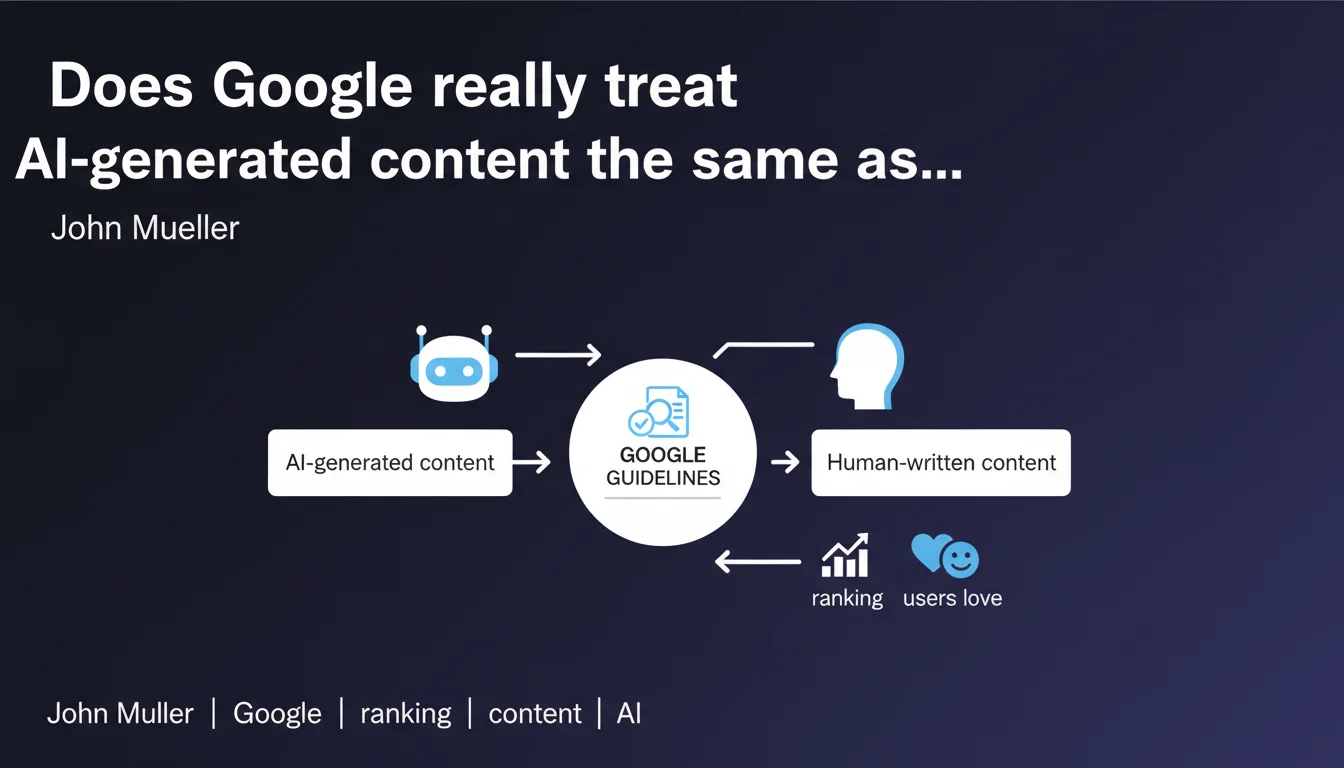 Does Google really treat
AI-generated content the same as...

John Mueller

AI-generated content

GOOGLE
GUIDELINES

Human-written content

ranking

users love

John Muller | Google | ranking | content | AI